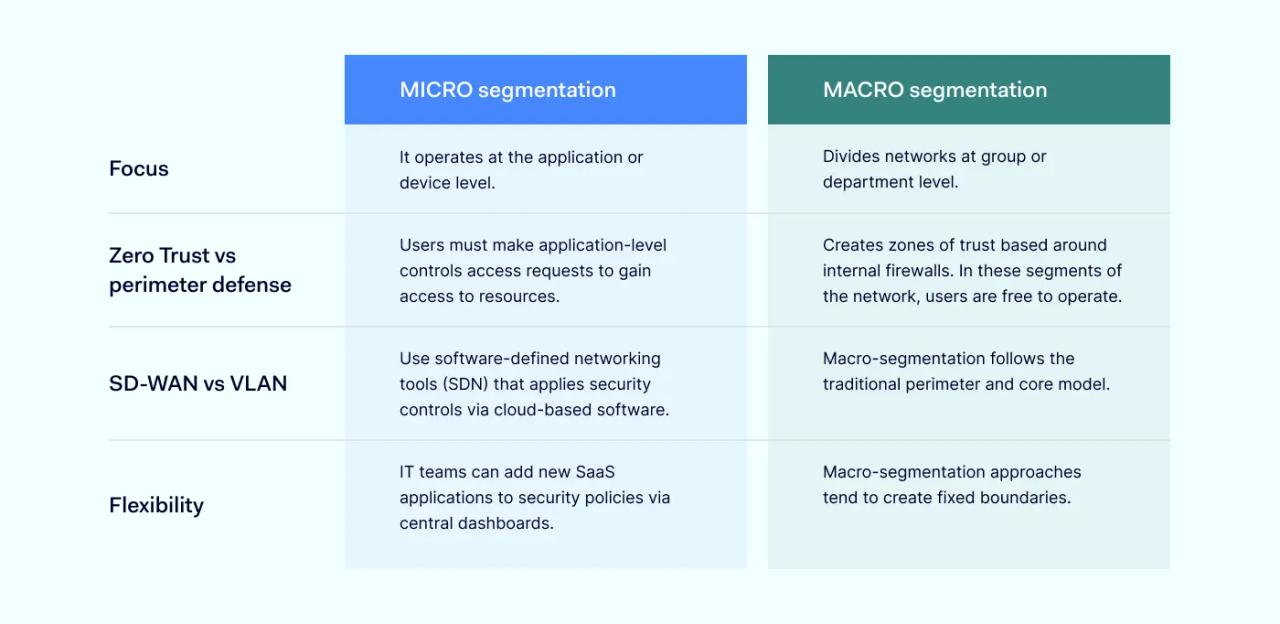 | | MICRO segmentation | MACRO segmentation |
|---|---|---|
| Focus | It operates at the application or device level. | Divides networks at group or department level. |
| Zero Trust vs perimeter defense | Users must make application-level controls access requests to gain access to resources. | Creates zones of trust based around internal firewalls. In these segments of the network, users are free to operate. |
| SD-WAN vs VLAN | Use software-defined networking tools (SDN) that applies security controls via cloud-based software. | Macro-segmentation follows the traditional perimeter and core model. |
| Flexibility | IT teams can add new SaaS applications to security policies via central dashboards. | Macro-segmentation approaches tend to create fixed boundaries. |